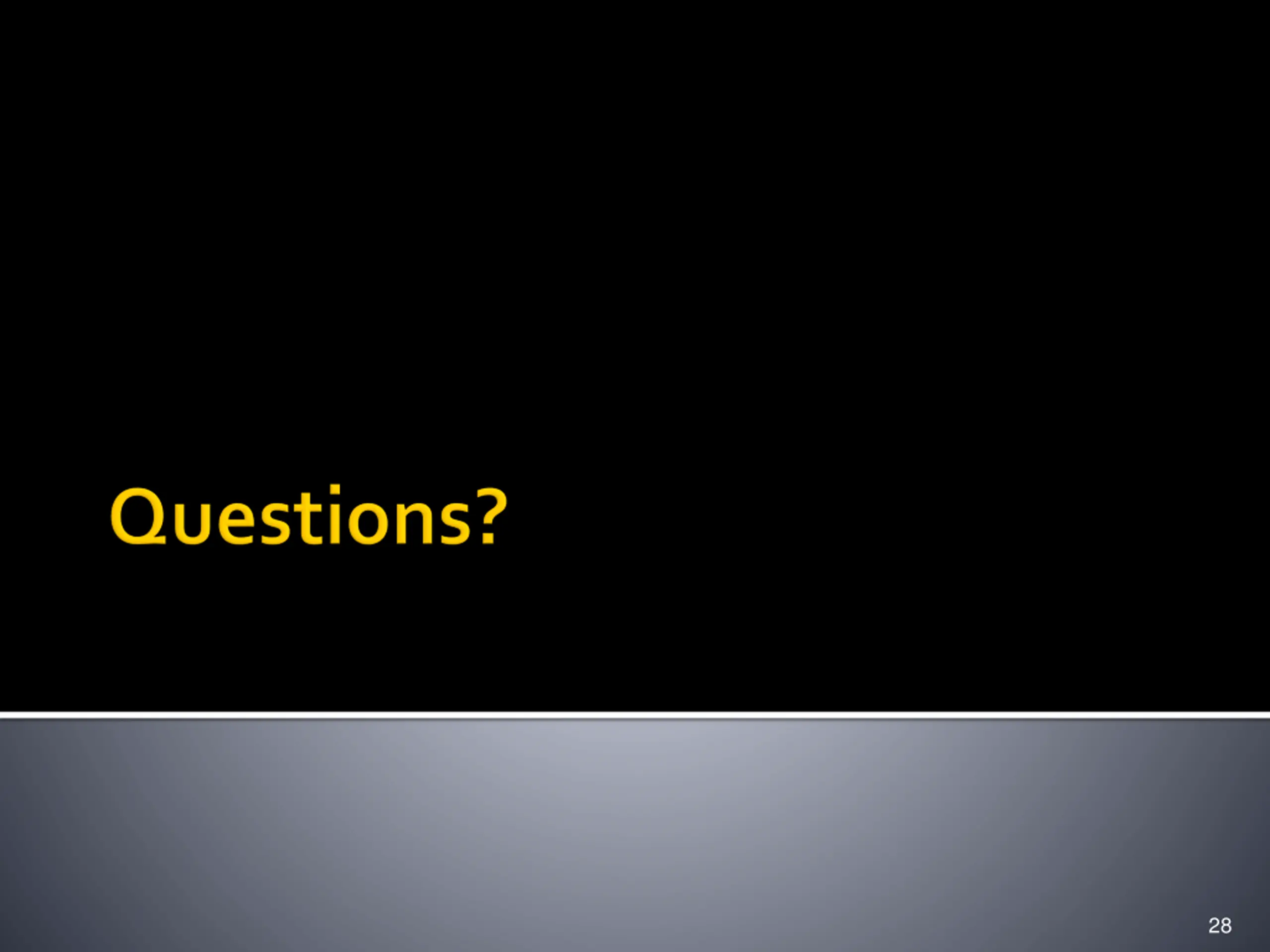 Questions?

28